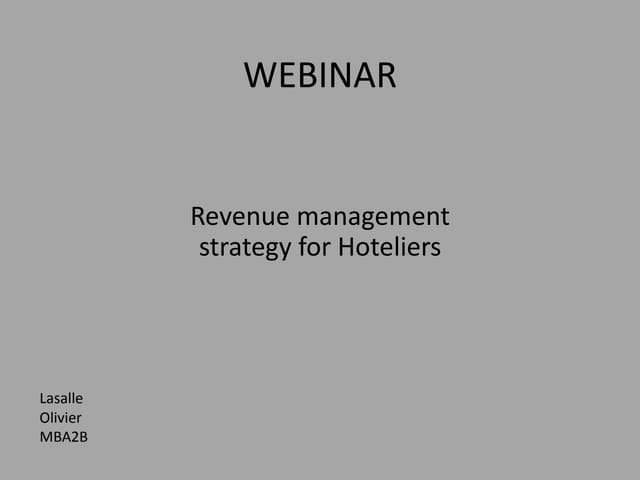 WEBINAR

Revenue management strategy for Hoteliers

Lasalle
Olivier
MBA2B